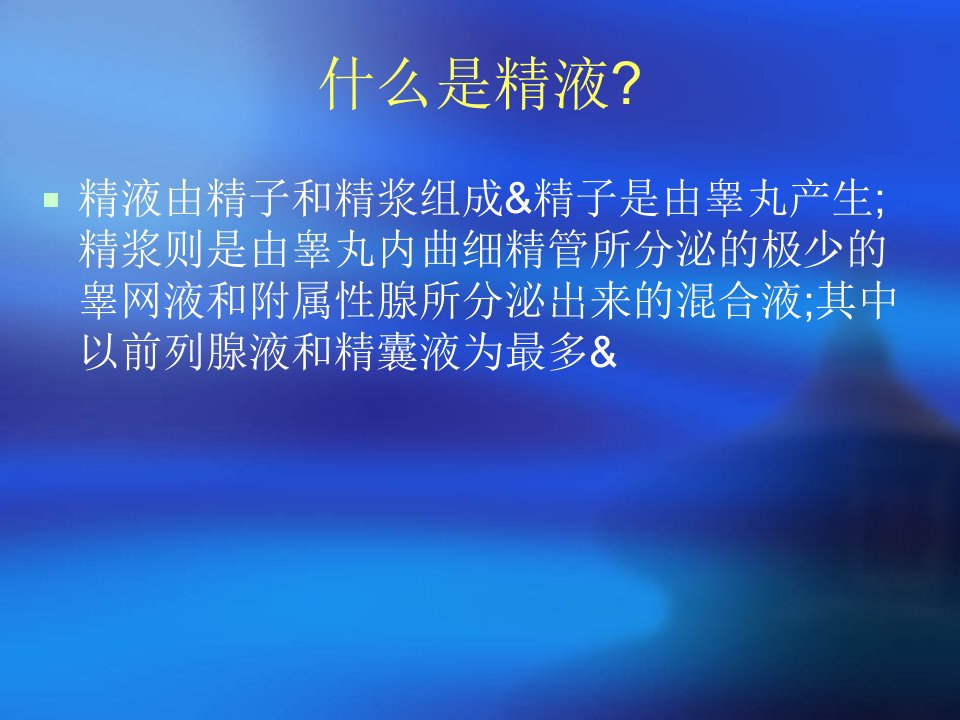 什么是精液?

精液由精子和精浆组成&精子是由睾丸产生;精浆则是由睾丸内曲细精管所分泌的极少的睾网液和附属性腺所分泌出来的混合液;其中以前列腺液和精囊液为最多&